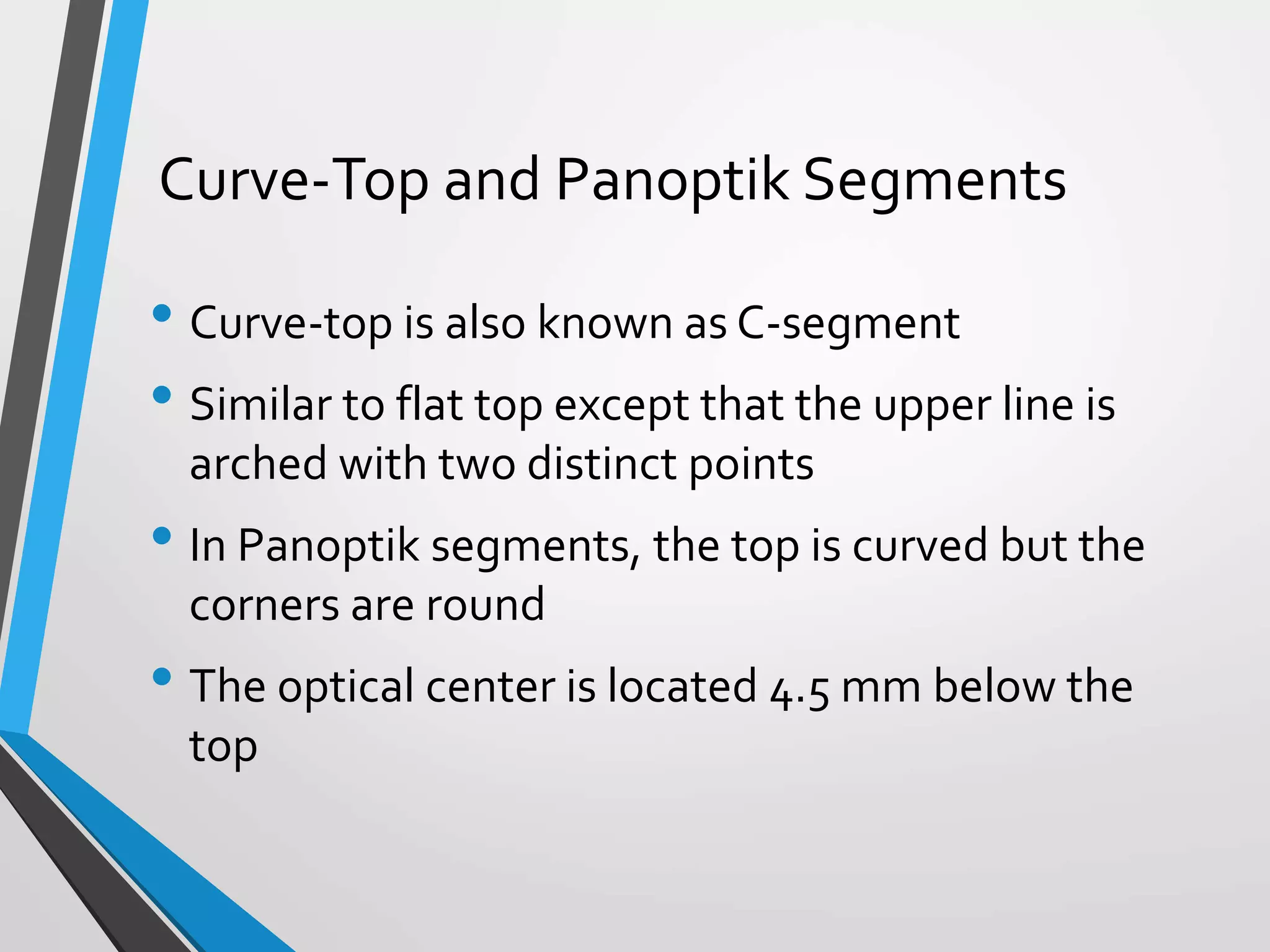 Curve-Top and Panoptik Segments

• Curve-top is also known as C-segment
• Similar to flat top except that the upper line is arched with two distinct points
• In Panoptik segments, the top is curved but the corners are round
• The optical center is located 4.5 mm below the top